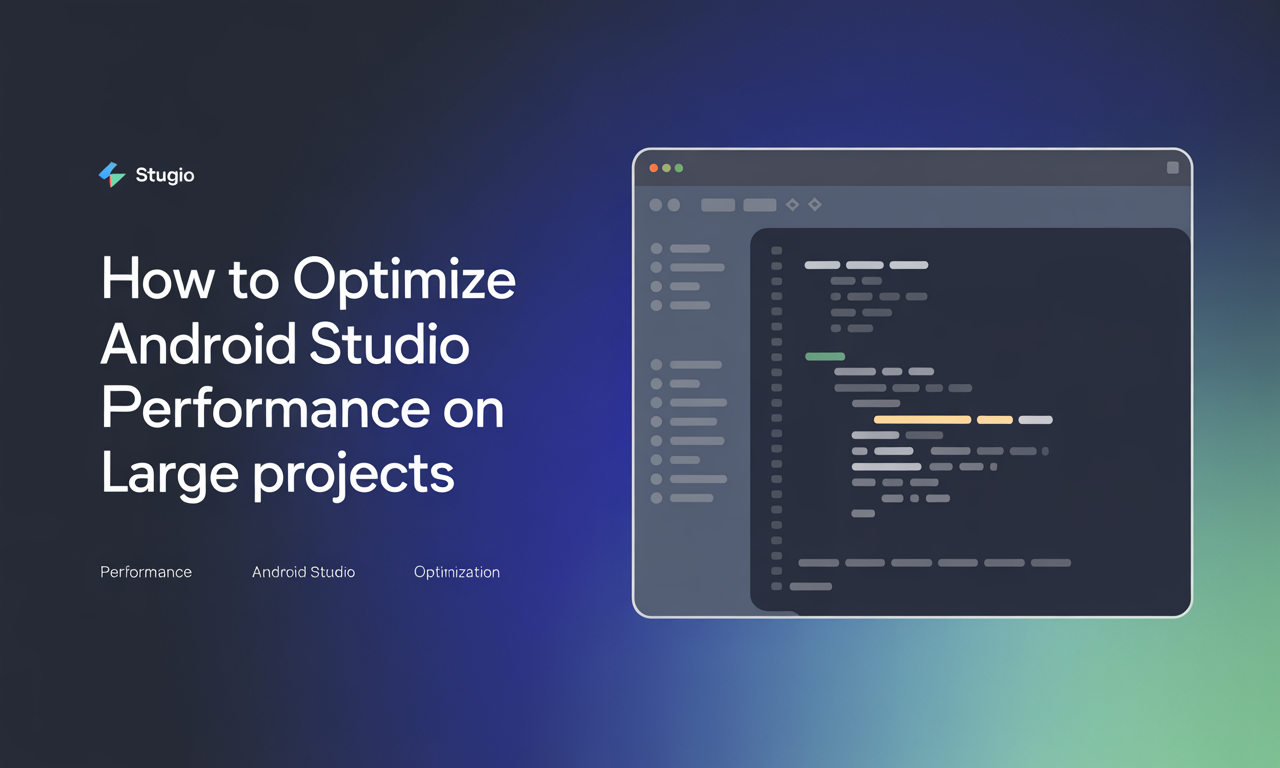 Stugio

How to Optimize Android Studio Performance on Large projects

Performance

Android Studio

Optimization